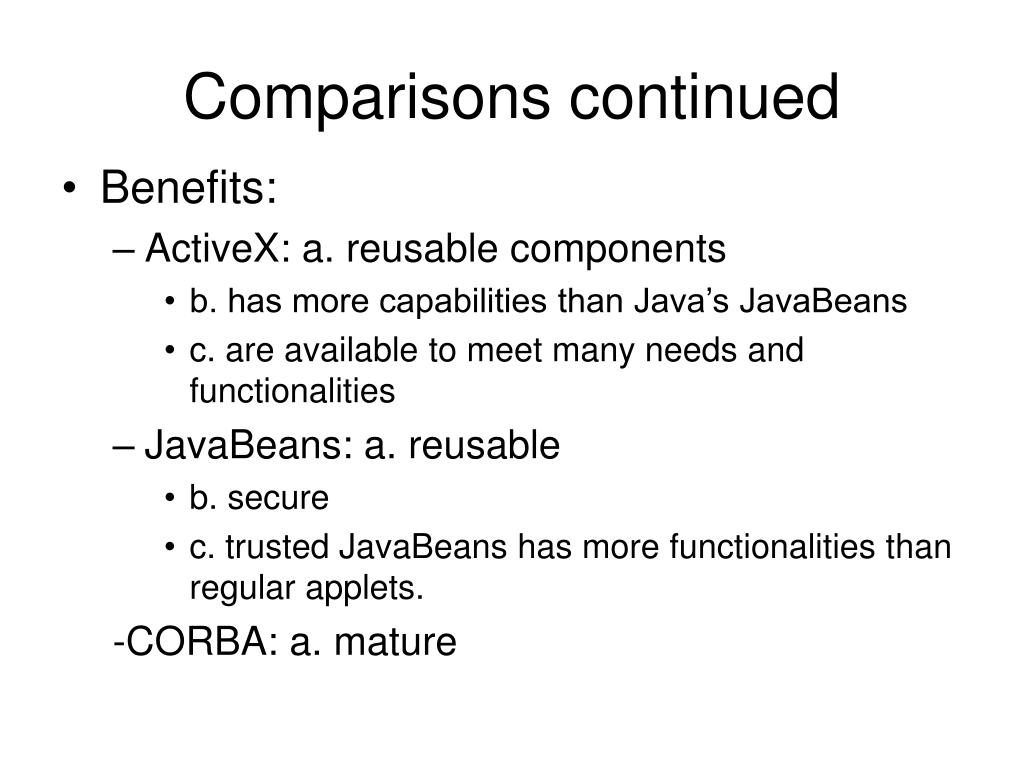 Comparisons continued

• Benefits:
– ActiveX: a. reusable components
• b. has more capabilities than Java’s JavaBeans
• c. are available to meet many needs and functionalities
– JavaBeans: a. reusable
• b. secure
• c. trusted JavaBeans has more functionalities than regular applets.
-CORBA: a. mature